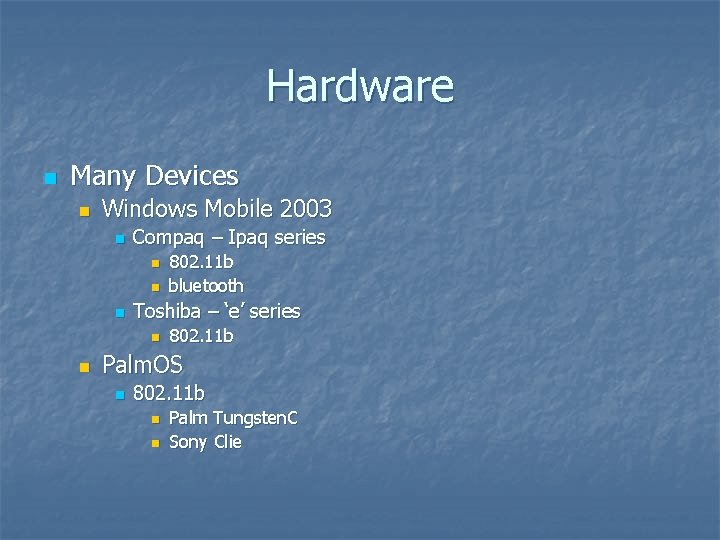 Hardware

Many Devices

Windows Mobile 2003

Compaq – Ipaq series

802.11b

bluetooth

Toshiba – ‘e’ series

802.11b

PalmOS

802.11b

Palm TungstenC

Sony Clie